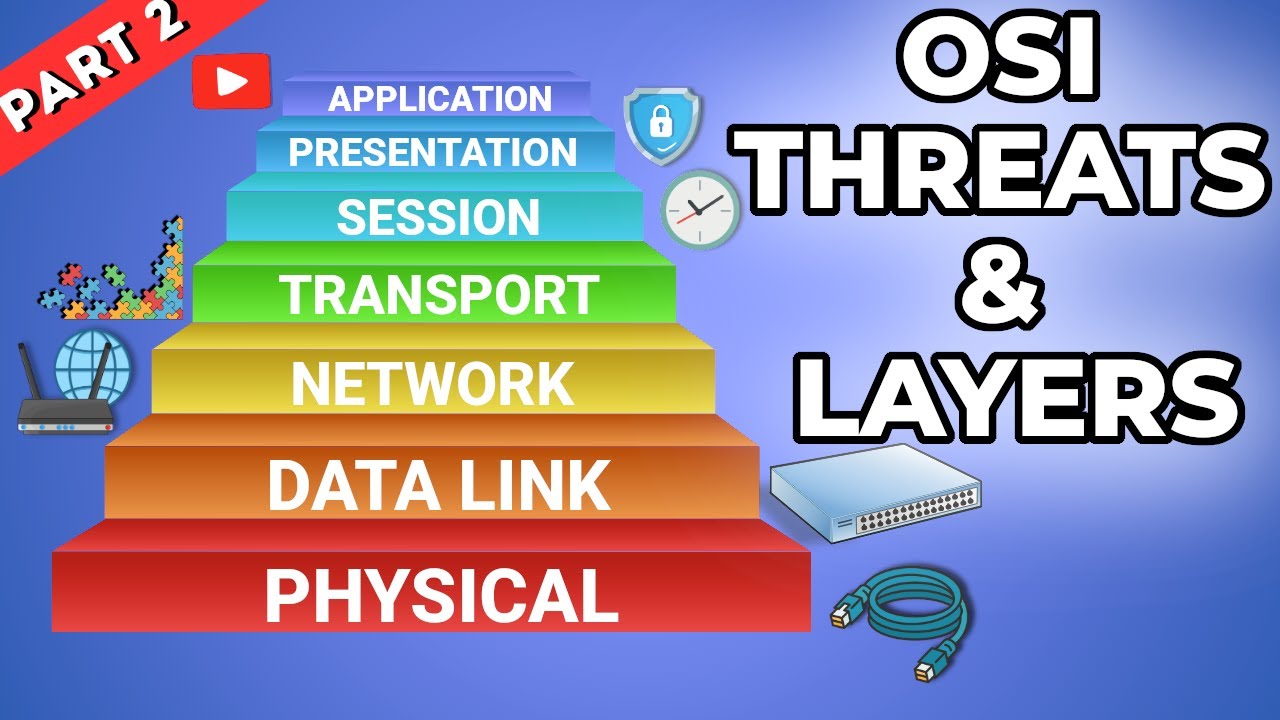 PART 2

APPLICATION
PRESENTATION
SESSION
TRANSPORT
NETWORK
DATA LINK
PHYSICAL

OSI
THREATS
&
LAYERS